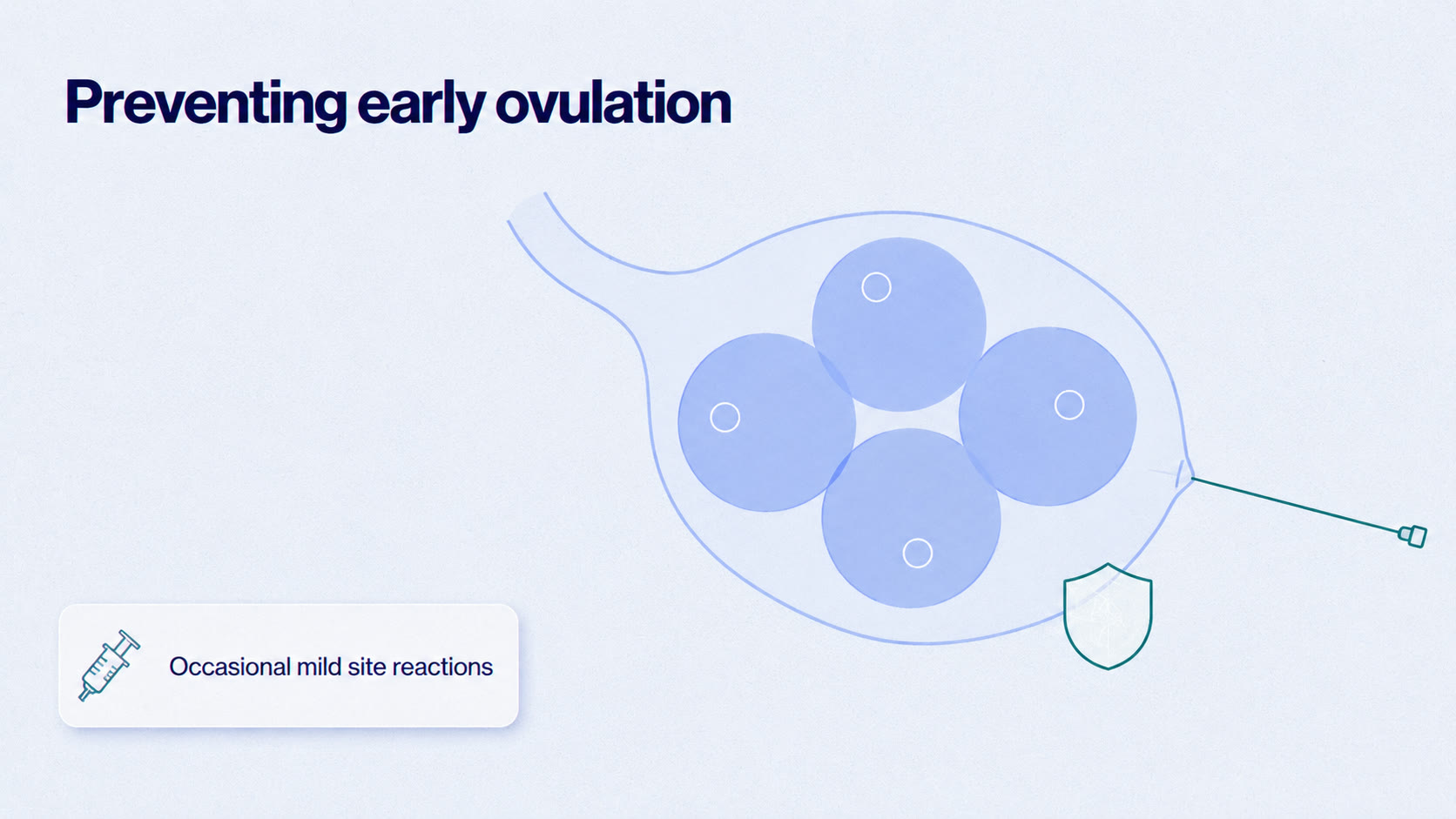 Preventing early ovulation

Occasional mild site reactions